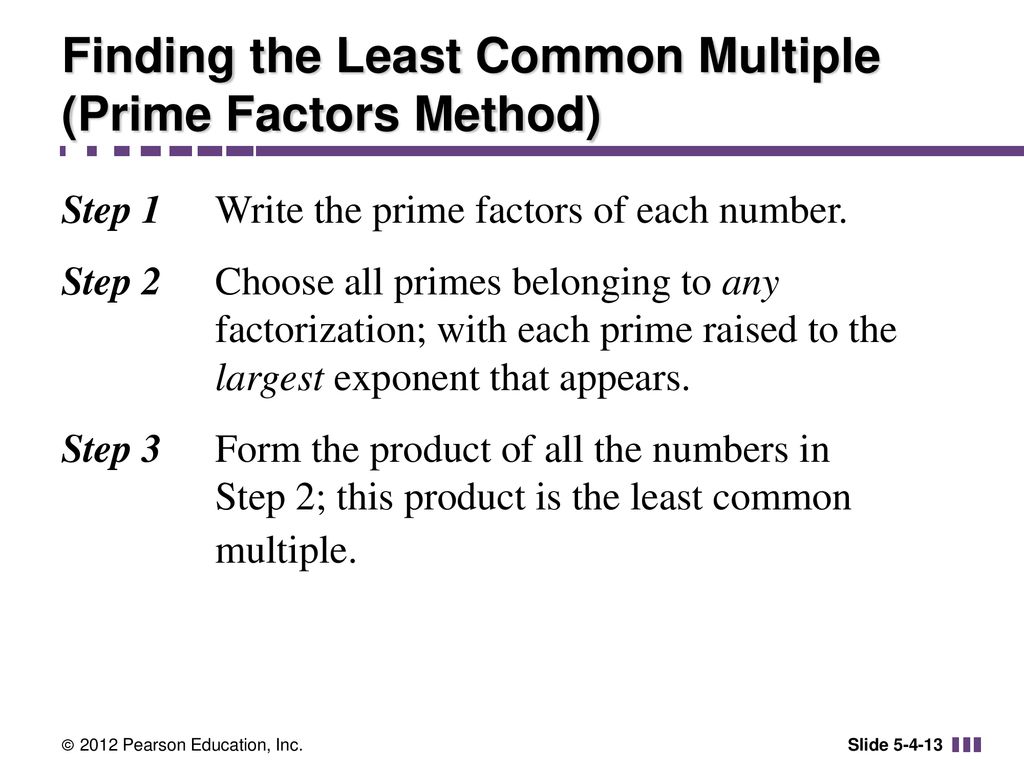 Finding the Least Common Multiple (Prime Factors Method)

Step 1 Write the prime factors of each number.

Step 2 Choose all primes belonging to any factorization; with each prime raised to the largest exponent that appears.

Step 3 Form the product of all the numbers in Step 2; this product is the least common multiple.

© 2012 Pearson Education, Inc.

Slide 5-4-13